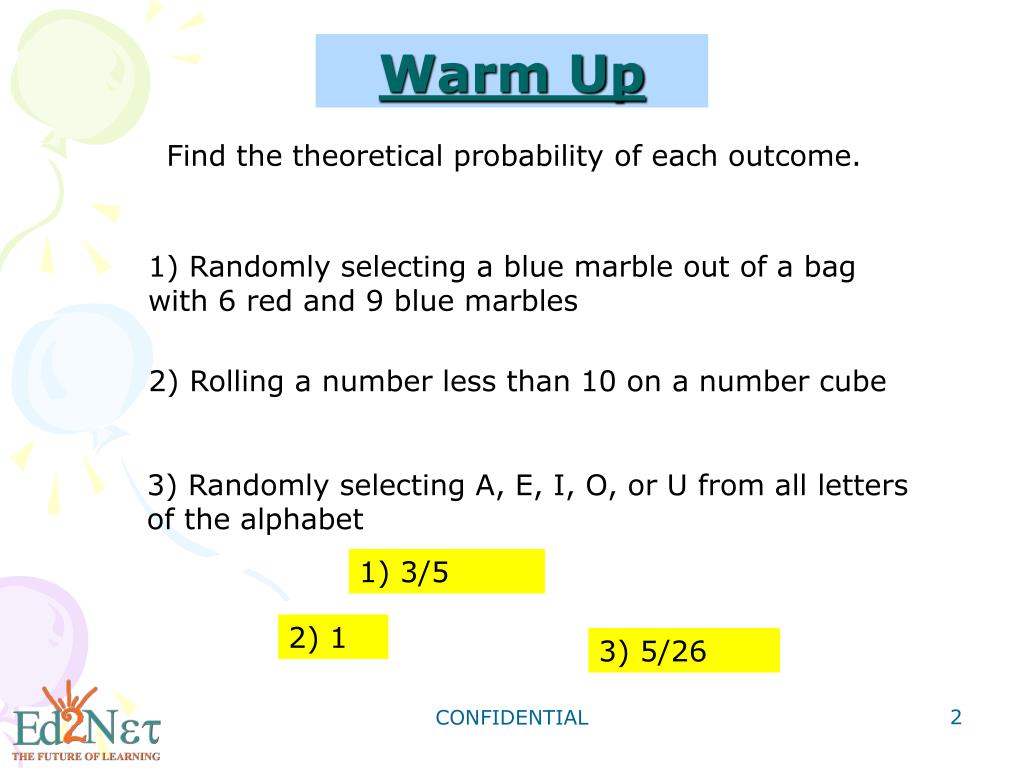 Warm Up

Find the theoretical probability of each outcome.

1) Randomly selecting a blue marble out of a bag with 6 red and 9 blue marbles

2) Rolling a number less than 10 on a number cube

3) Randomly selecting A, E, I, O, or U from all letters of the alphabet

1) 3/5

2) 1

3) 5/26

Ed2Nετ
THE FUTURE OF LEARNING

CONFIDENTIAL

2